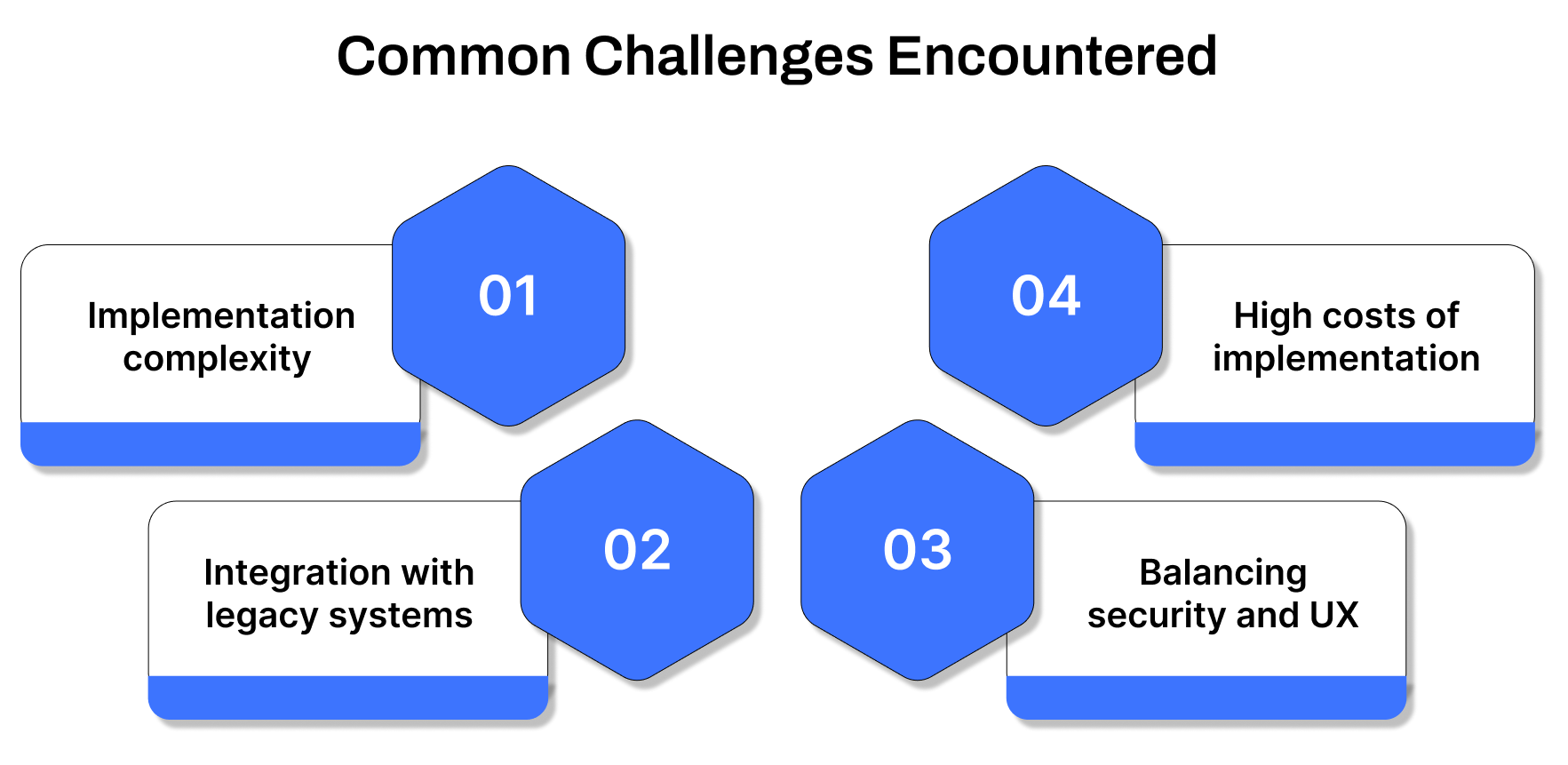 Common Challenges Encountered

01
Implementation complexity

02
Integration with legacy systems

03
Balancing security and UX

04
High costs of implementation